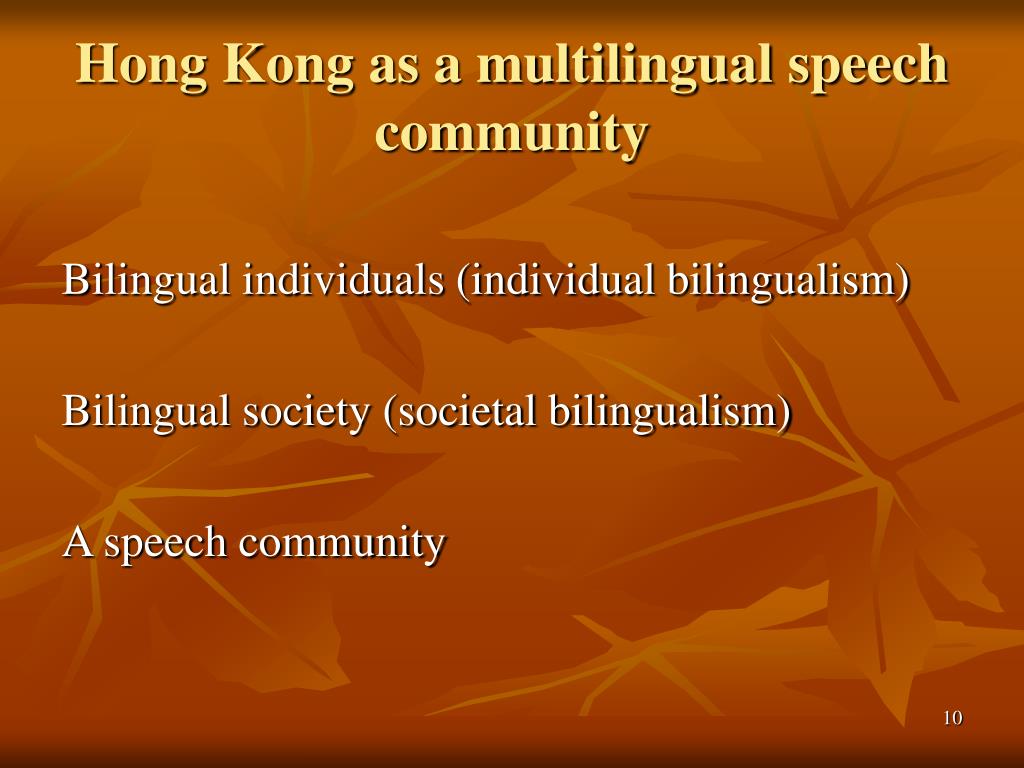 Hong Kong as a multilingual speech community

Bilingual individuals (individual bilingualism)

Bilingual society (societal bilingualism)

A speech community

10